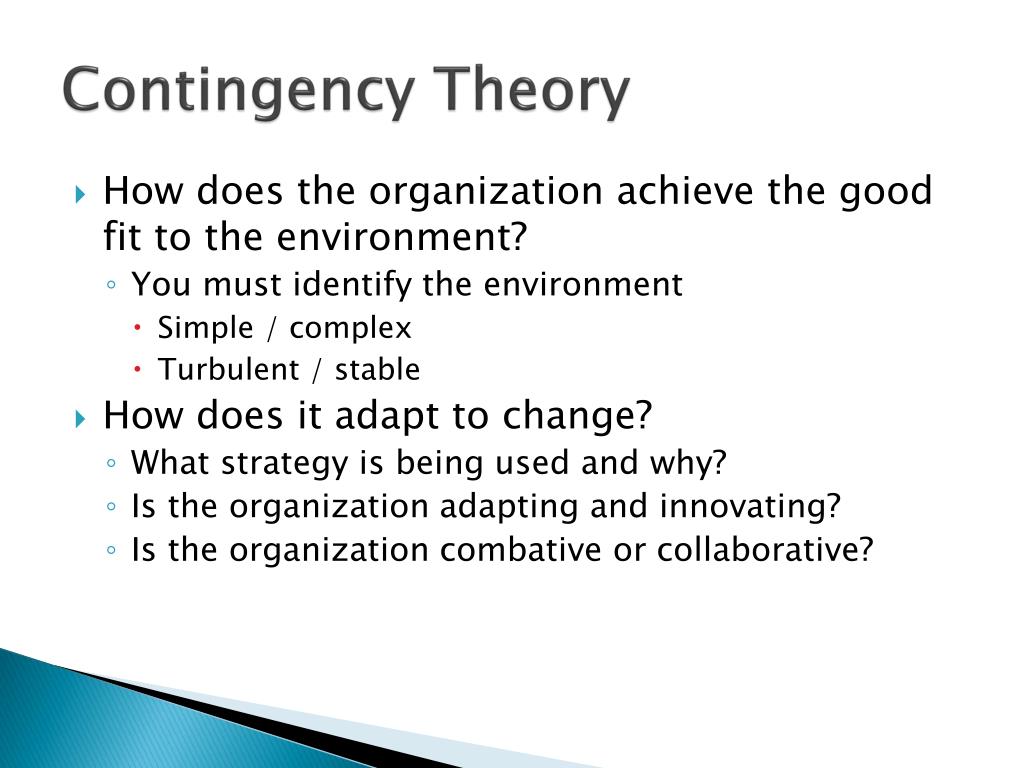 Contingency Theory

How does the organization achieve the good fit to the environment?

You must identify the environment

Simple / complex

Turbulent / stable

How does it adapt to change?

What strategy is being used and why?

Is the organization adapting and innovating?

Is the organization combative or collaborative?